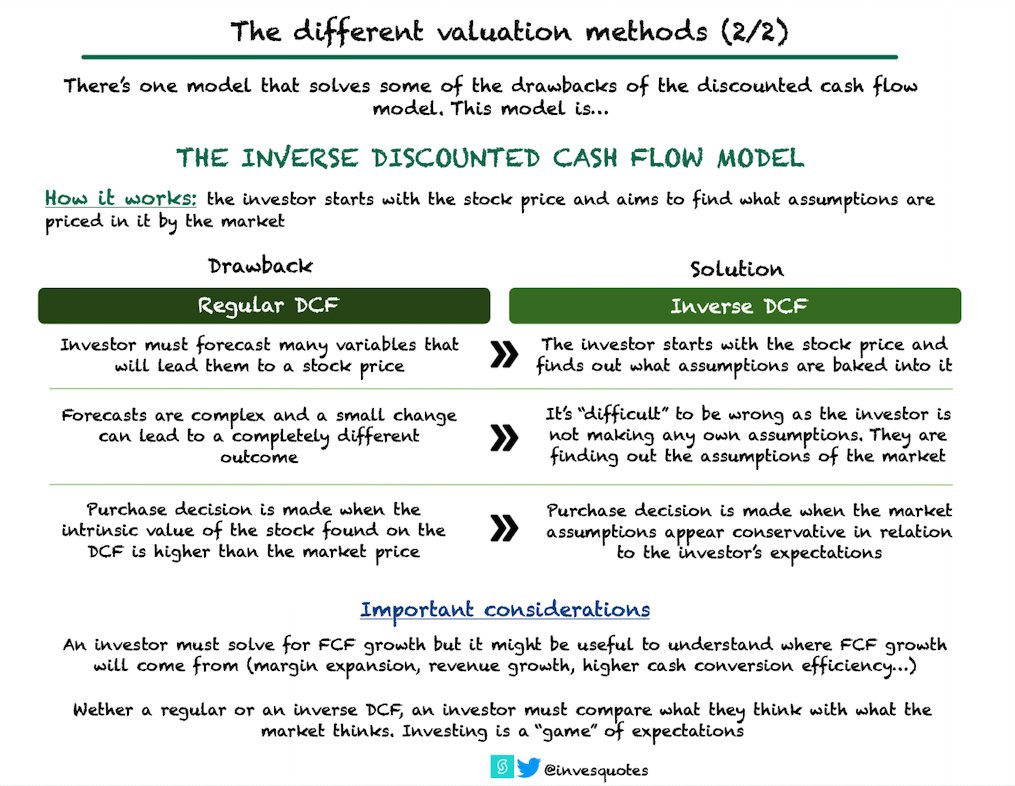 The different valuation methods (2/2)

There's one model that solves some of the drawbacks of the discounted cash flow model. This model is...

THE INVERSE DISCOUNTED CASH FLOW MODEL

How it works: the investor starts with the stock price and aims to find what assumptions are priced in it by the market

| Drawback | | Solution |
|---|---|---|
| Regular DCF | | Inverse DCF |
| Investor must forecast many variables that will lead them to a stock price | » | The investor starts with the stock price and finds out what assumptions are baked into it |
| Forecasts are complex and a small change can lead to a completely different outcome | » | It's "difficult" to be wrong as the investor is not making any own assumptions. They are finding out the assumptions of the market |
| Purchase decision is made when the intrinsic value of the stock found on the DCF is higher than the market price | » | Purchase decision is made when the market assumptions appear conservative in relation to the investor's expectations |

Important considerations

An investor must solve for FCF growth but it might be useful to understand where FCF growth will come from (margin expansion, revenue growth, higher cash conversion efficiency...)

Wether a regular or an inverse DCF, an investor must compare what they think with what the market thinks. Investing is a "game" of expectations

@invesquotes